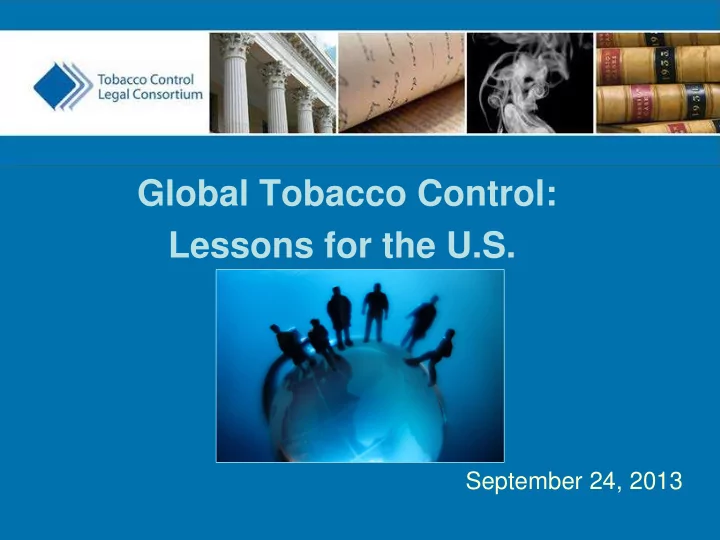 Tobacco Control
Legal Consortium

Global Tobacco Control:
Lessons for the U.S.

September 24, 2013